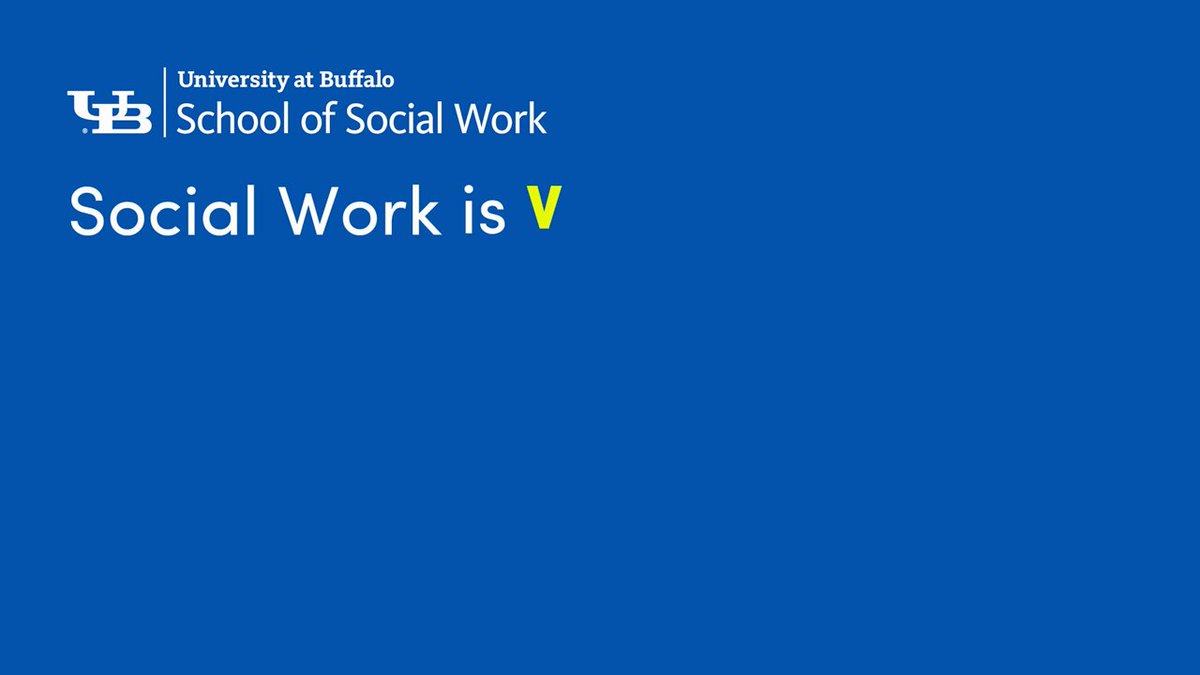 UB University at Buffalo
School of Social Work

Social Work is V